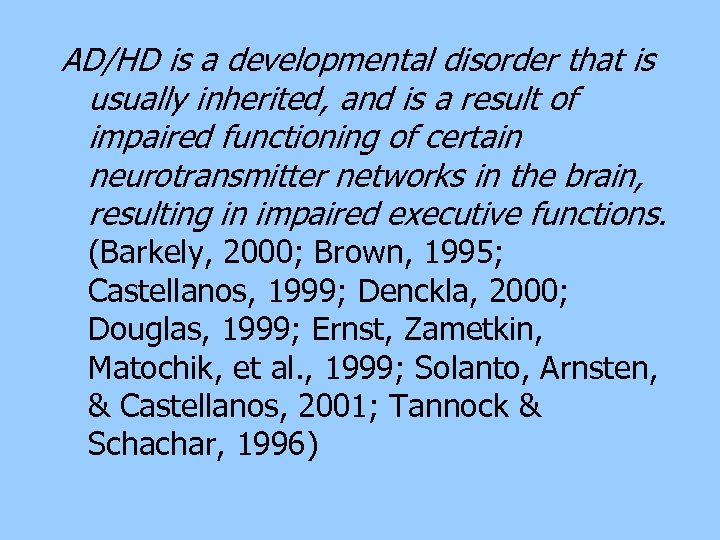 AD/HD is a developmental disorder that is usually inherited, and is a result of impaired functioning of certain neurotransmitter networks in the brain, resulting in impaired executive functions. (Barkely, 2000; Brown, 1995; Castellanos, 1999; Denckla, 2000; Douglas, 1999; Ernst, Zametkin, Matochik, et al., 1999; Solanto, Arnsten, & Castellanos, 2001; Tannock & Schachar, 1996)